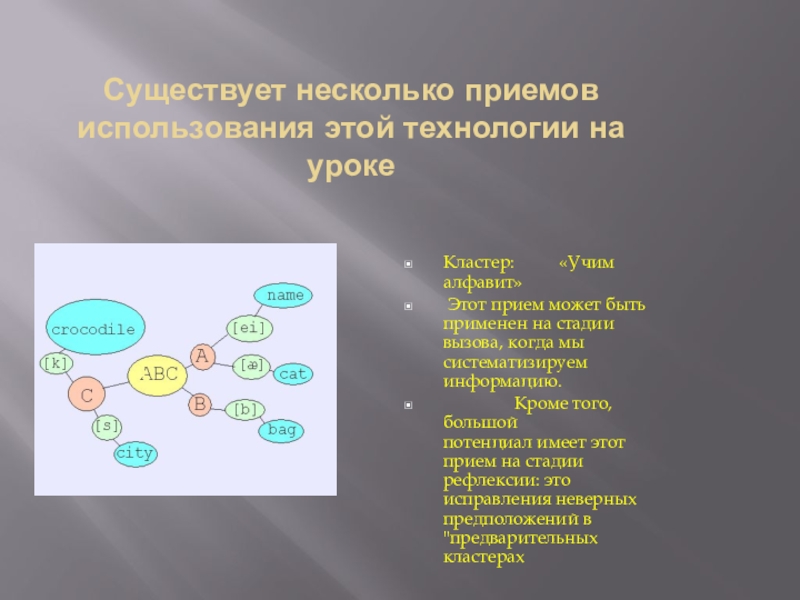 Существует несколько приемов использования этой технологии на уроке

crocodile
[k]
C
[s]
city
ABC
A
[ei]
name
[æ]
cat
B
[b]
bag

Кластер: «Учим алфавит»

Этот прием может быть применен на стадии вызова, когда мы систематизируем информацию.

Кроме того, большой потенциал имеет этот прием на стадии рефлексии: это исправления неверных предположений в "предварительных кластерах